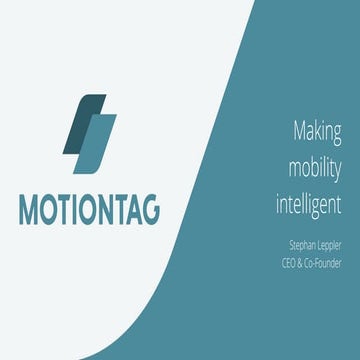 MOTIONTAG

Making mobility intelligent

Stephan Leppler
CEO & Co-Founder